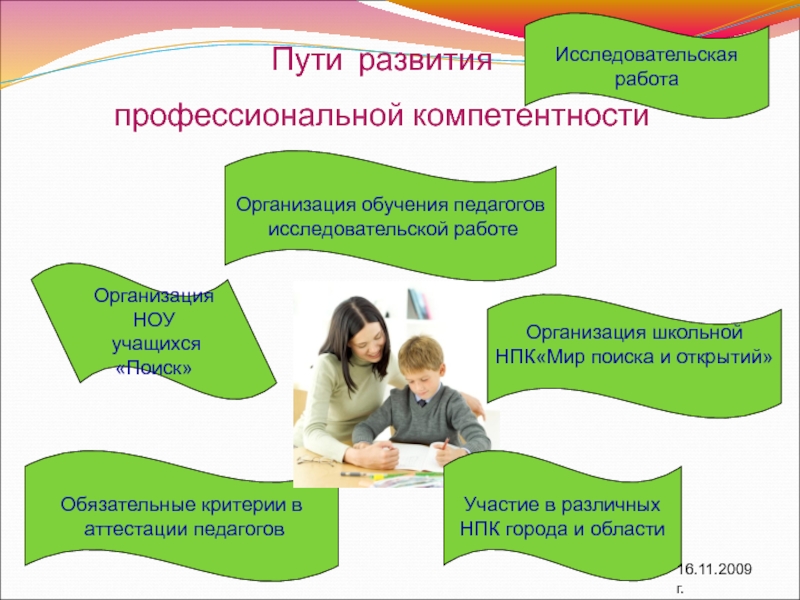 Пути развития профессиональной компетентности

Исследовательская работа

Организация обучения педагогов исследовательской работе

Организация НОУ учащихся «Поиск»

Организация школьной НПК«Мир поиска и открытий»

Обязательные критерии в аттестации педагогов

Участие в различных НПК города и области

16.11.2009 г.